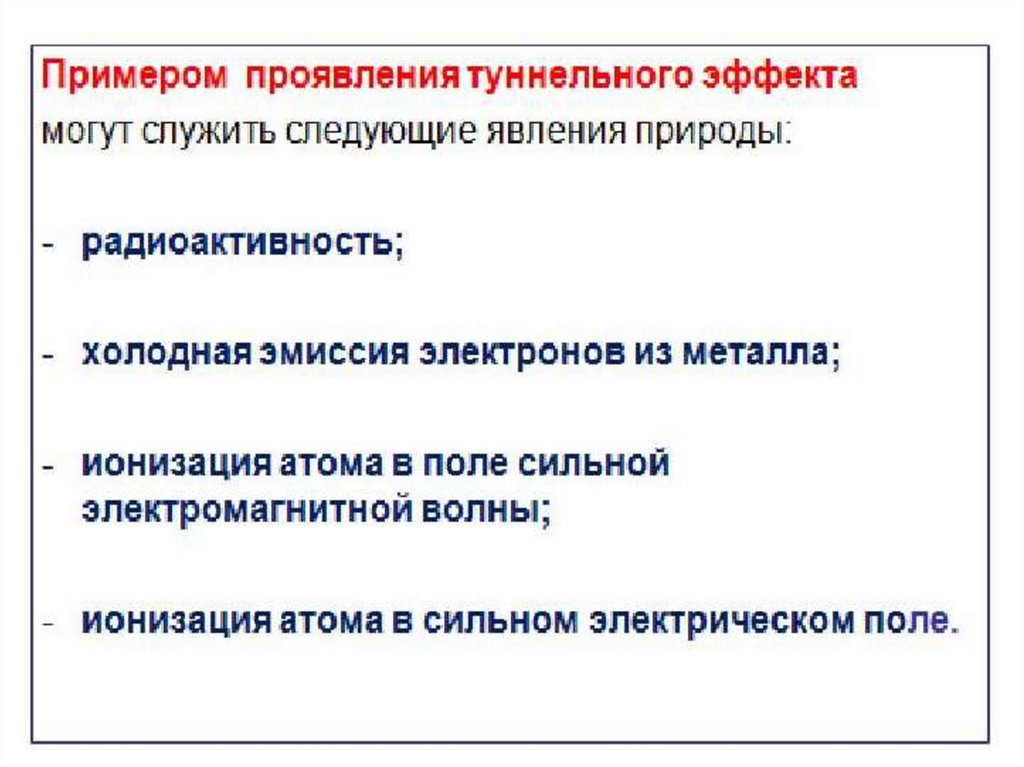 Примером проявления туннельного эффекта могут служить следующие явления природы:

- радиоактивность;

- холодная эмиссия электронов из металла;

- ионизация атома в поле сильной электромагнитной волны;

- ионизация атома в сильном электрическом поле.